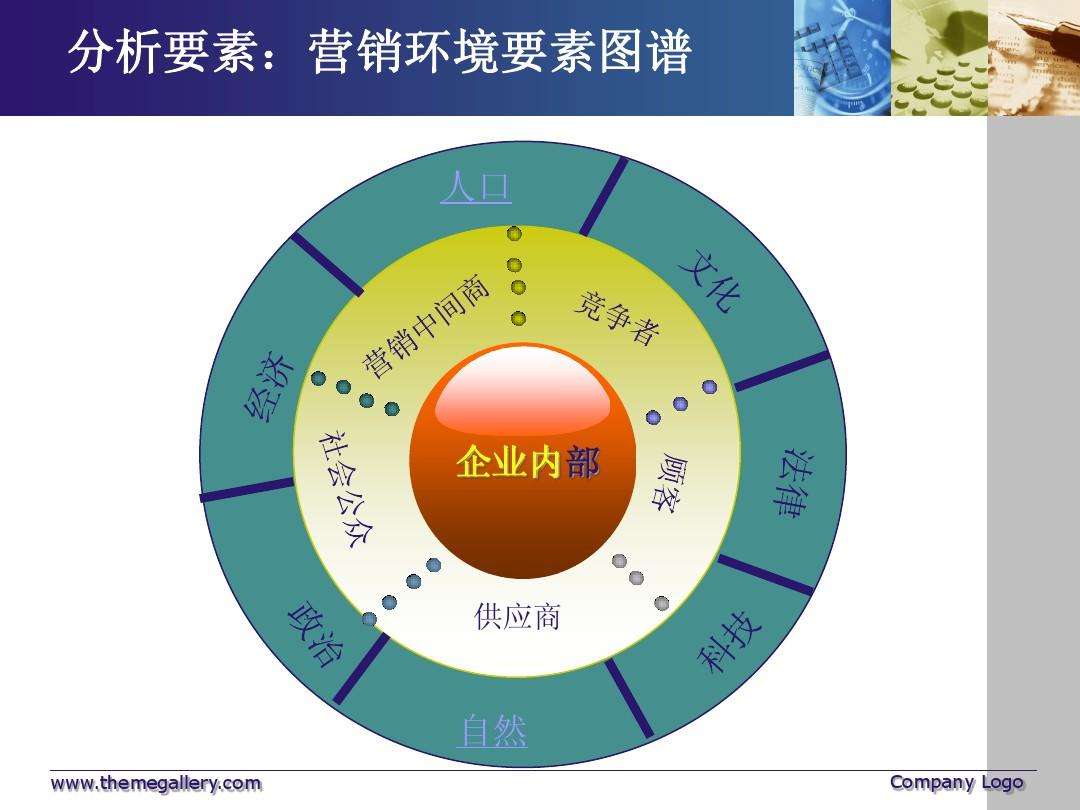 分析要素：营销环境要素图谱

人口

文化

法律

科技

自然

政治

经济

营销中间商

竞争者

顾客

供应商

社会公众

企业内部

www.themegallery.com

Company Logo